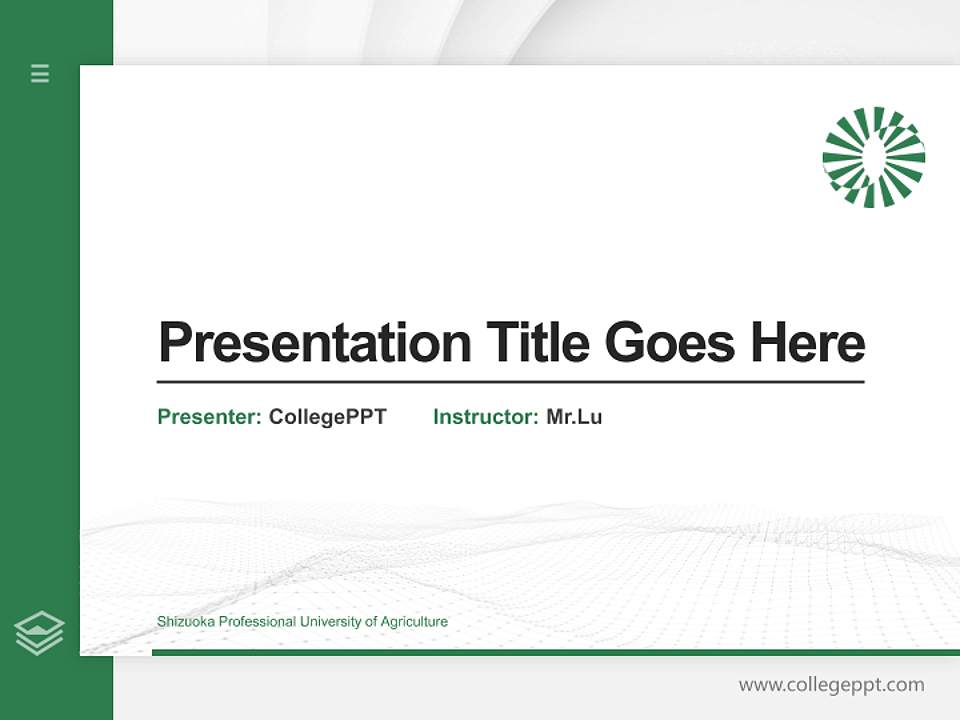 Presentation Title Goes Here

Presenter: CollegePPT Instructor: Mr.Lu

Shizuoka Professional University of Agriculture

www.collegeppt.com